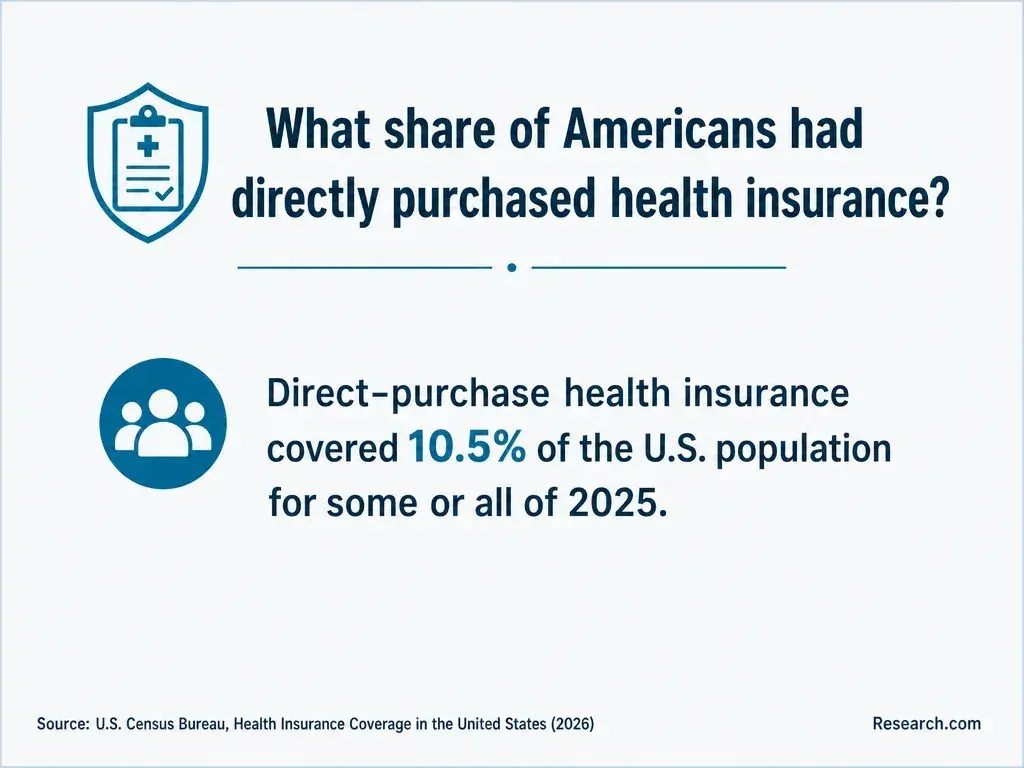 What share of Americans had directly purchased health insurance?

Direct-purchase health insurance covered 10.5% of the U.S. population for some or all of 2025.

Source: U.S. Census Bureau, Health Insurance Coverage in the United States (2026)

Research.com